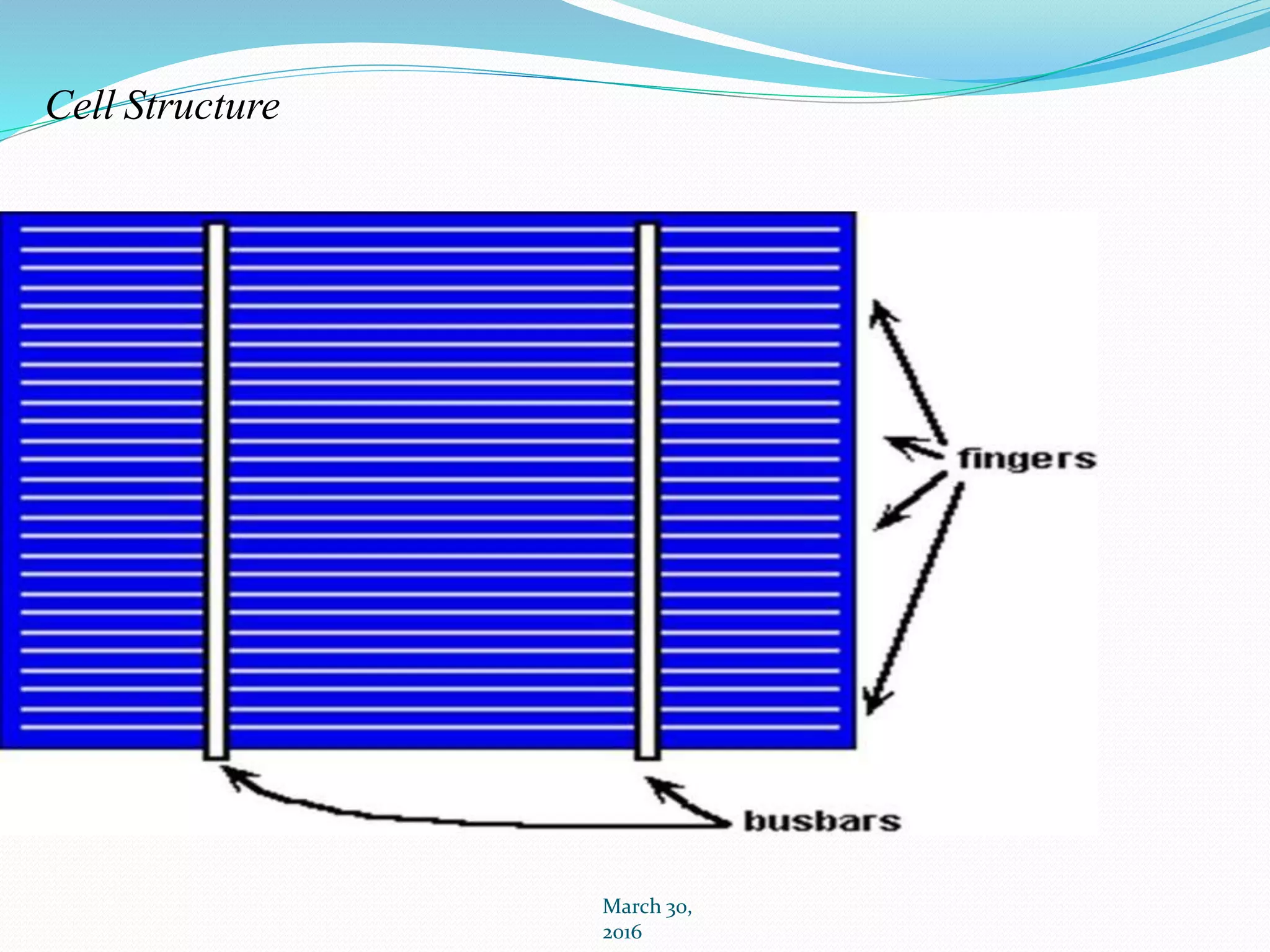 Cell Structure

fingers

busbars

March 30, 2016